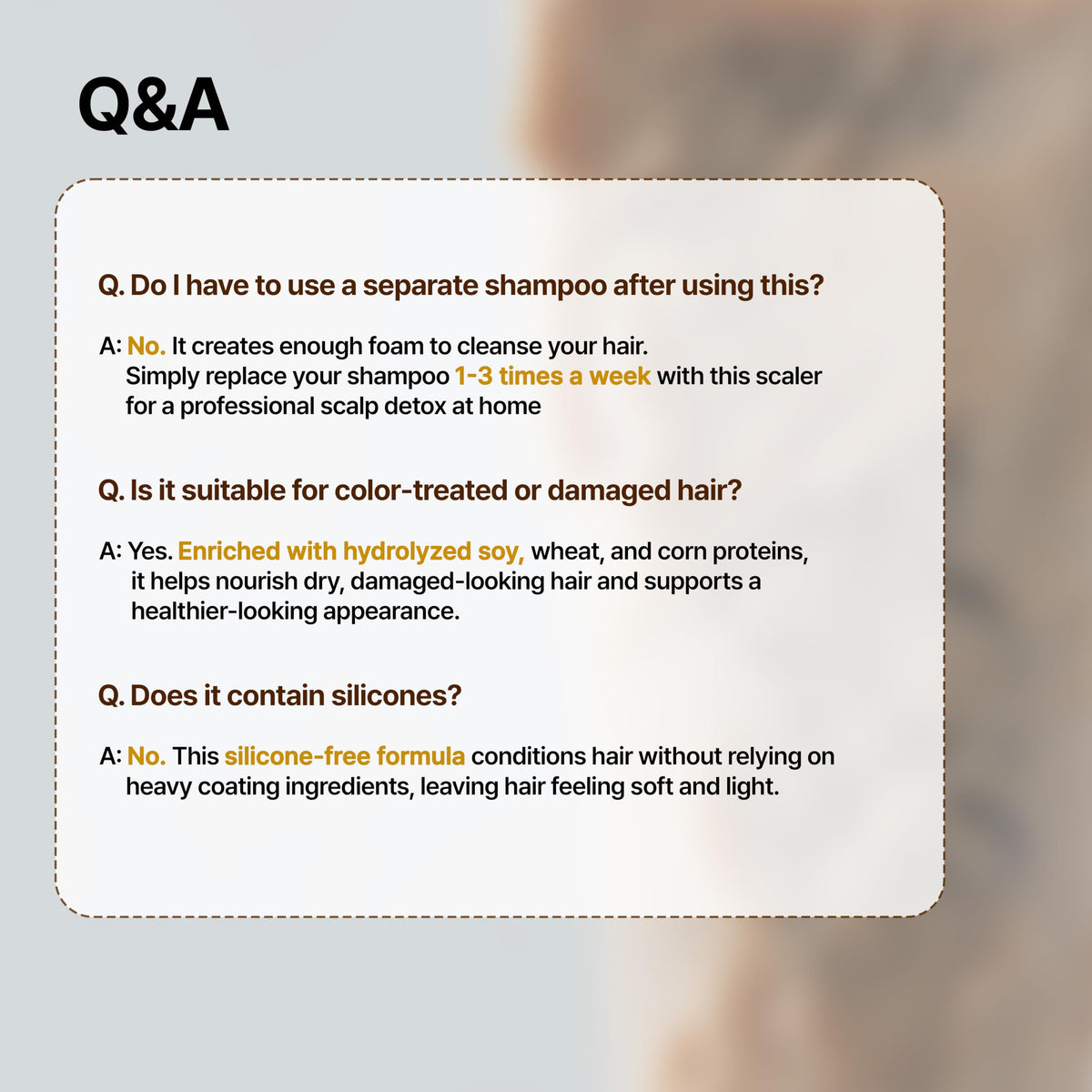 Q&A

Q. Do I have to use a separate shampoo after using this?

A: No. It creates enough foam to cleanse your hair. Simply replace your shampoo 1-3 times a week with this scaler for a professional scalp detox at home

Q. Is it suitable for color-treated or damaged hair?

A: Yes. Enriched with hydrolyzed soy, wheat, and corn proteins, it helps nourish dry, damaged-looking hair and supports a healthier-looking appearance.

Q. Does it contain silicones?

A: No. This silicone-free formula conditions hair without relying on heavy coating ingredients, leaving hair feeling soft and light.